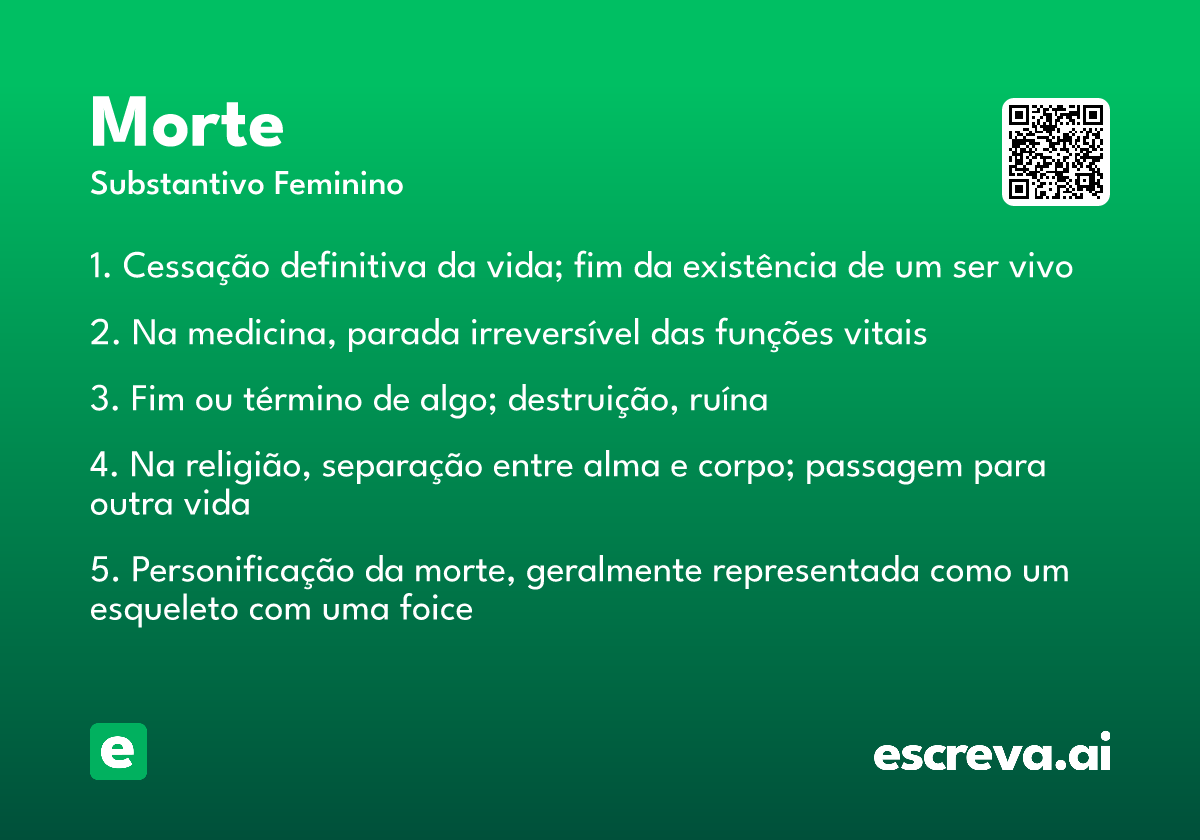 Morte
Substantivo Feminino

1. Cessação definitiva da vida; fim da existência de um ser vivo

2. Na medicina, parada irreversível das funções vitais

3. Fim ou término de algo; destruição, ruína

4. Na religião, separação entre alma e corpo; passagem para outra vida

5. Personificação da morte, geralmente representada como um esqueleto com uma foice

e

escreva.ai